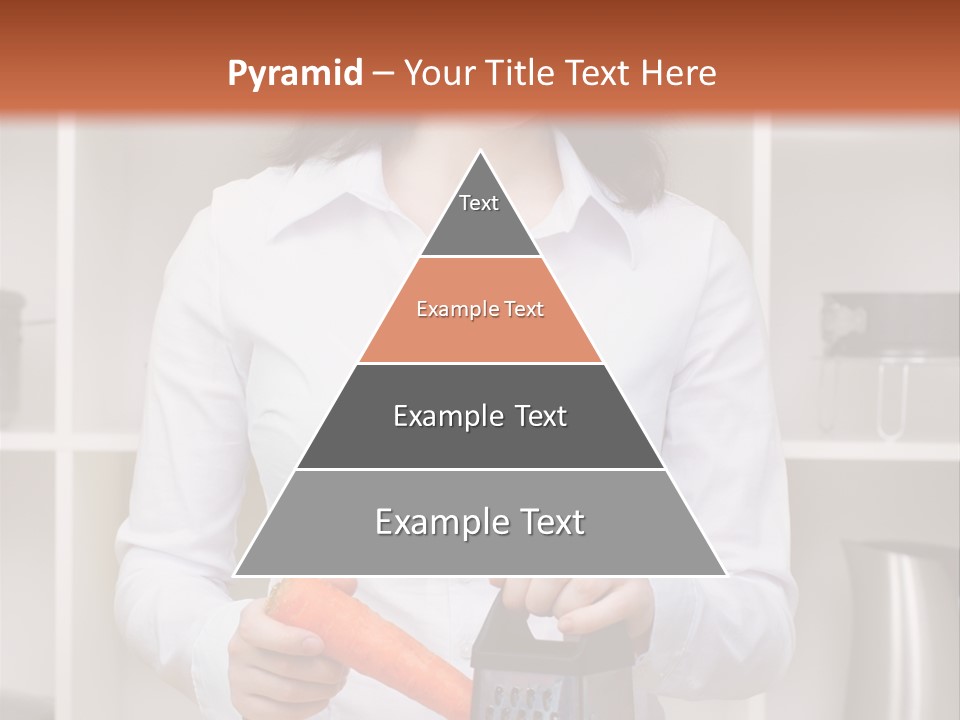 Pyramid – Your Title Text Here

Text

Example Text

Example Text

Example Text